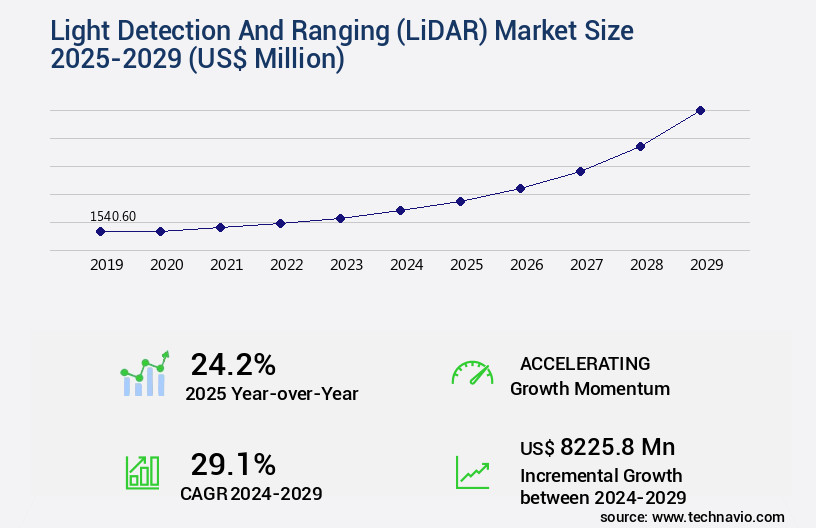 Light Detection And Ranging (LiDAR) Market Size 2025-2029 (US$ Million)

1540.60

2019 2020 2021 2022 2023 2024 2025 2026 2027 2028 2029

24.2%
2025 Year-over-Year

ACCELERATING
Growth Momentum

29.1%
CAGR 2024-2029

US$ 8225.8 Mn
Incremental Growth between 2024-2029

source: www.technavio.com